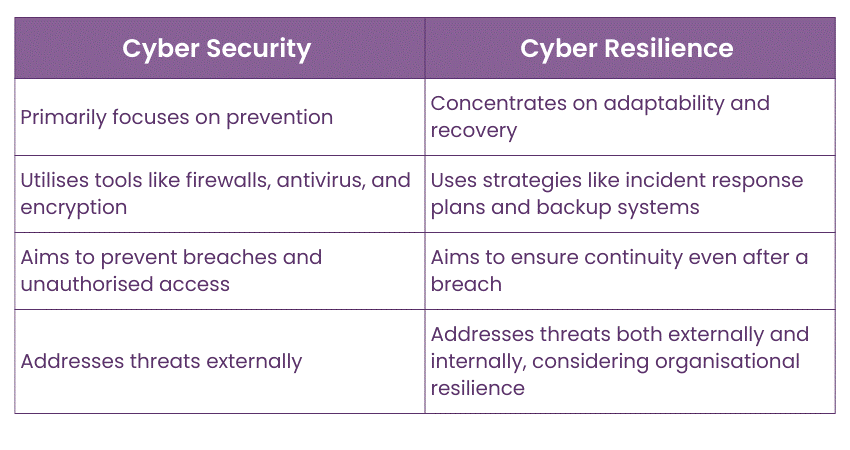 | Cyber Security | Cyber Resilience |
|---|---|
| Primarily focuses on prevention | Concentrates on adaptability and recovery |
| Utilises tools like firewalls, antivirus, and encryption | Uses strategies like incident response plans and backup systems |
| Aims to prevent breaches and unauthorised access | Aims to ensure continuity even after a breach |
| Addresses threats externally | Addresses threats both externally and internally, considering organisational resilience |